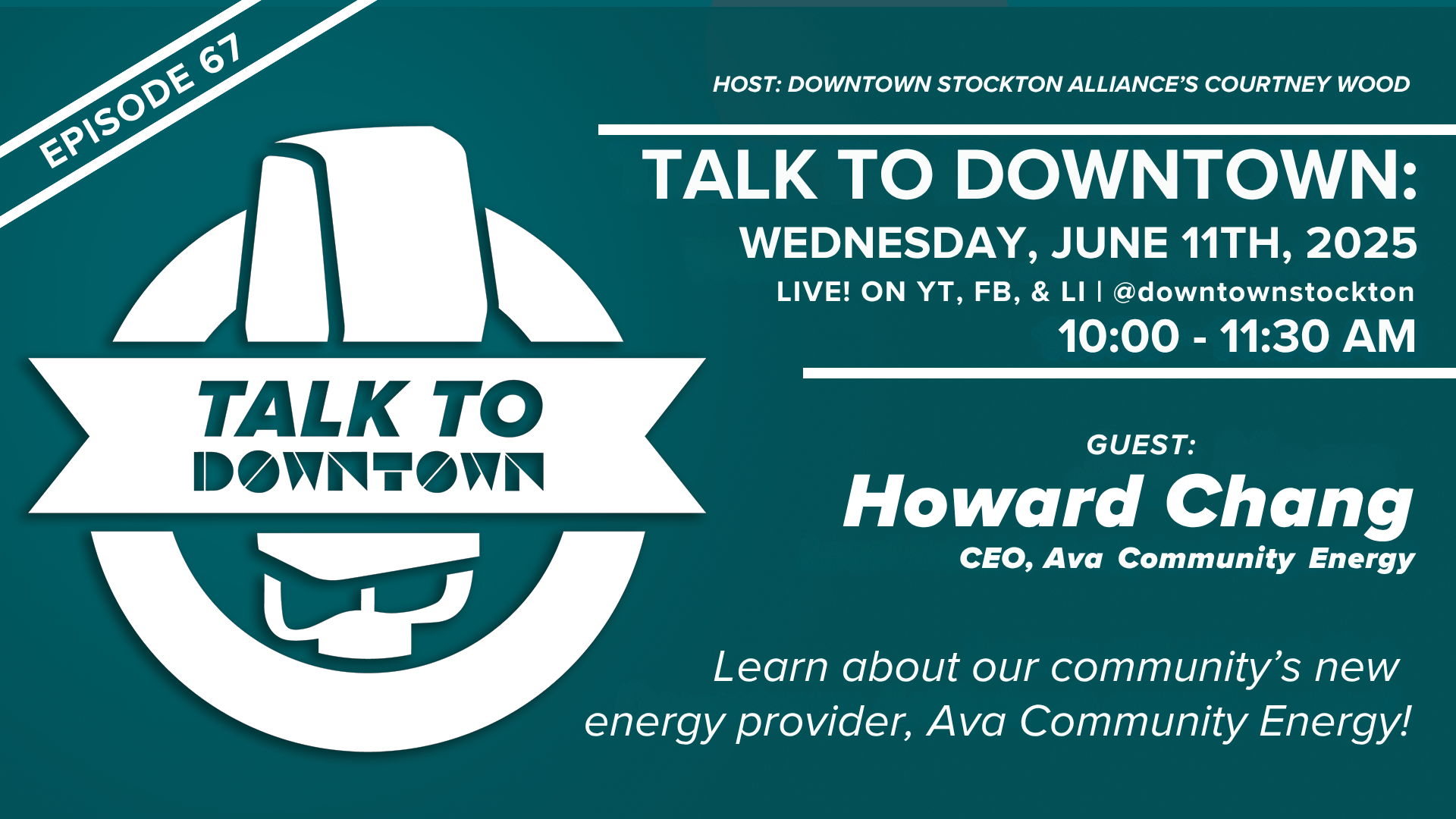 EPISODE 67

TALK TO DOWNTOWN

HOST: DOWNTOWN STOCKTON ALLIANCE'S COURTNEY WOOD

TALK TO DOWNTOWN:
WEDNESDAY, JUNE 11TH, 2025
LIVE! ON YT, FB, & LI | @downtownstockton
10:00 - 11:30 AM

GUEST:
Howard Chang
CEO, Ava Community Energy

Learn about our community's new energy provider, Ava Community Energy!